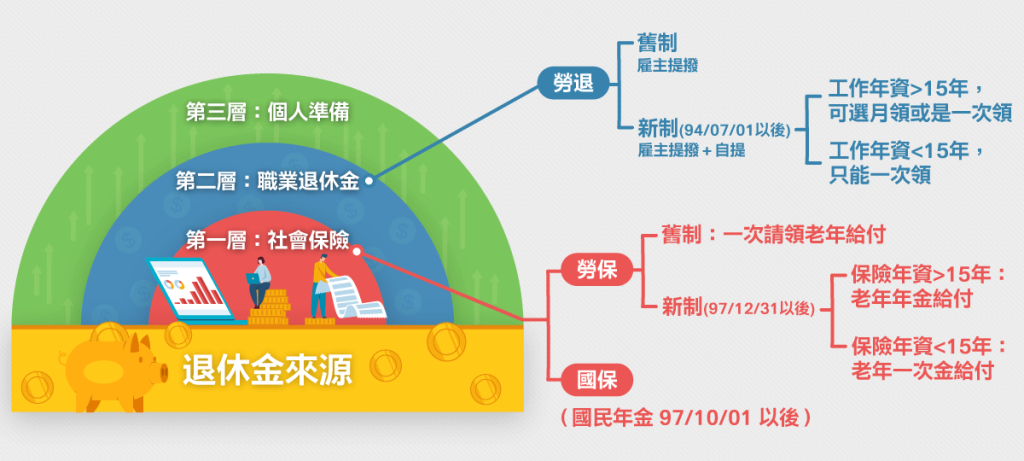 第三層：個人準備

第二層：職業退休金

第一層：社會保險

退休金來源

勞退

舊制
雇主提撥

新制(94/07/01以後)
雇主提撥＋自提

工作年資>15年，可選月領或是一次領

工作年資<15年，只能一次領

勞保

舊制：一次請領老年給付

新制(97/12/31以後)

保險年資>15年：老年年金給付

保險年資<15年：老年一次金給付

國保

（國民年金 97/10/01 以後）